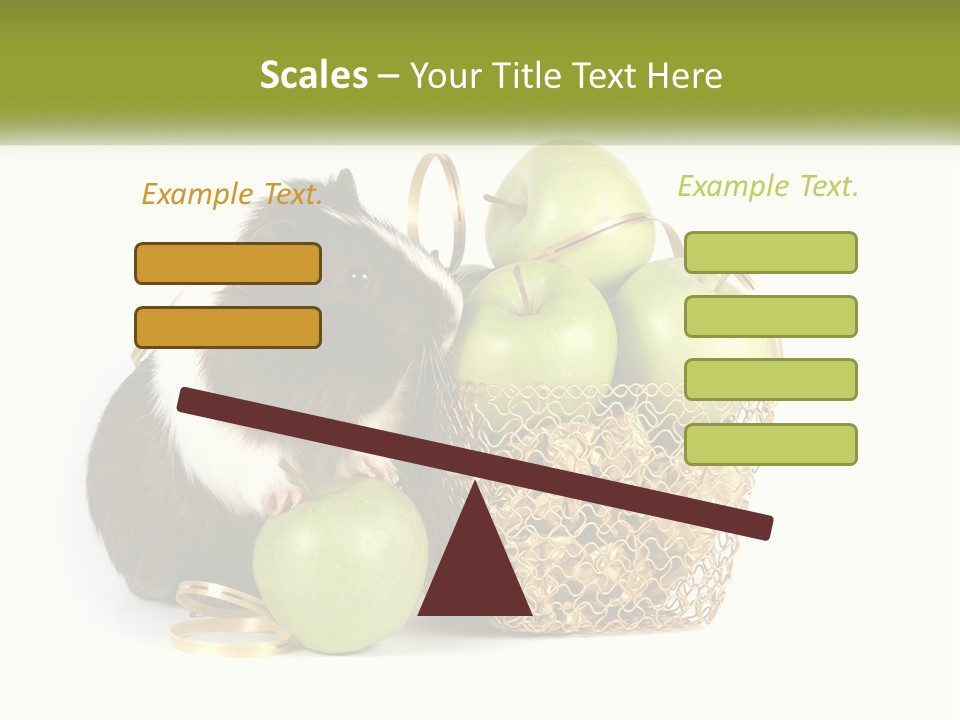 Scales – Your Title Text Here

Example Text.

Example Text.